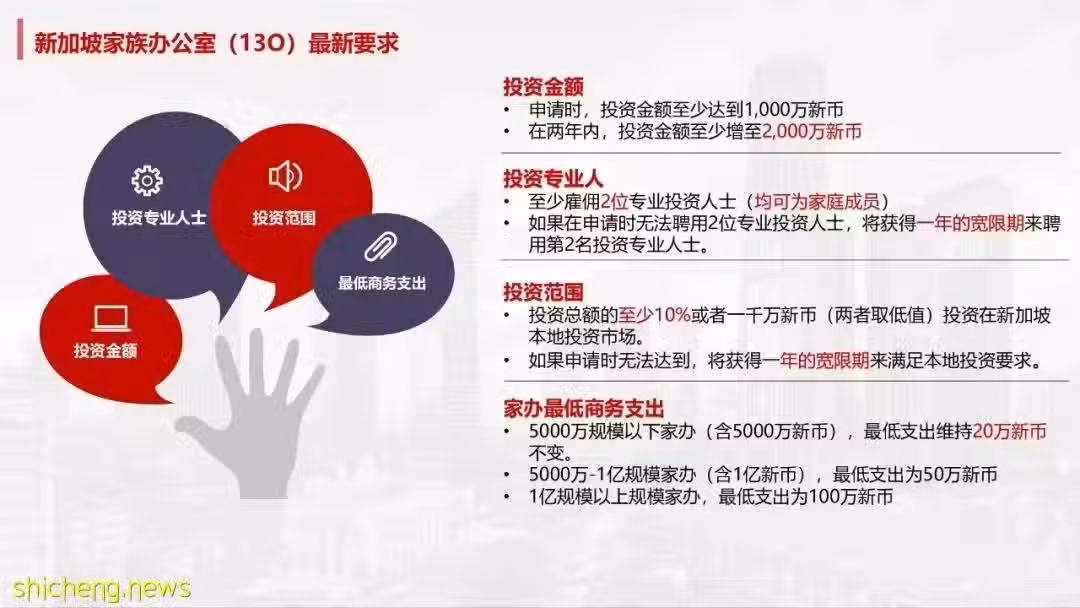 新加坡家族办公室（13O）最新要求

投资专业人士

投资范围

最低商务支出

投资金额

投资金额
• 申请时，投资金额至少达到1,000万新币
• 在两年内，投资金额至少增至2,000万新币

投资专业人
• 至少雇佣2位专业投资人士（均可为家庭成员）
• 如果在申请时无法聘用2位专业投资人士，将获得一年的宽限期来聘用第2名投资专业人士。

投资范围
• 投资总额的至少10%或者一千万新币（两者取低值）投资在新加坡本地投资市场。
• 如果申请时无法达到，将获得一年的宽限期来满足本地投资要求。

家办最低商务支出
• 5000万规模以下家办（含5000万新币），最低支出维持20万新币不变。
• 5000万-1亿规模家办（含1亿新币），最低支出为50万新币
• 1亿规模以上规模家办，最低支出为100万新币

shicheng.news